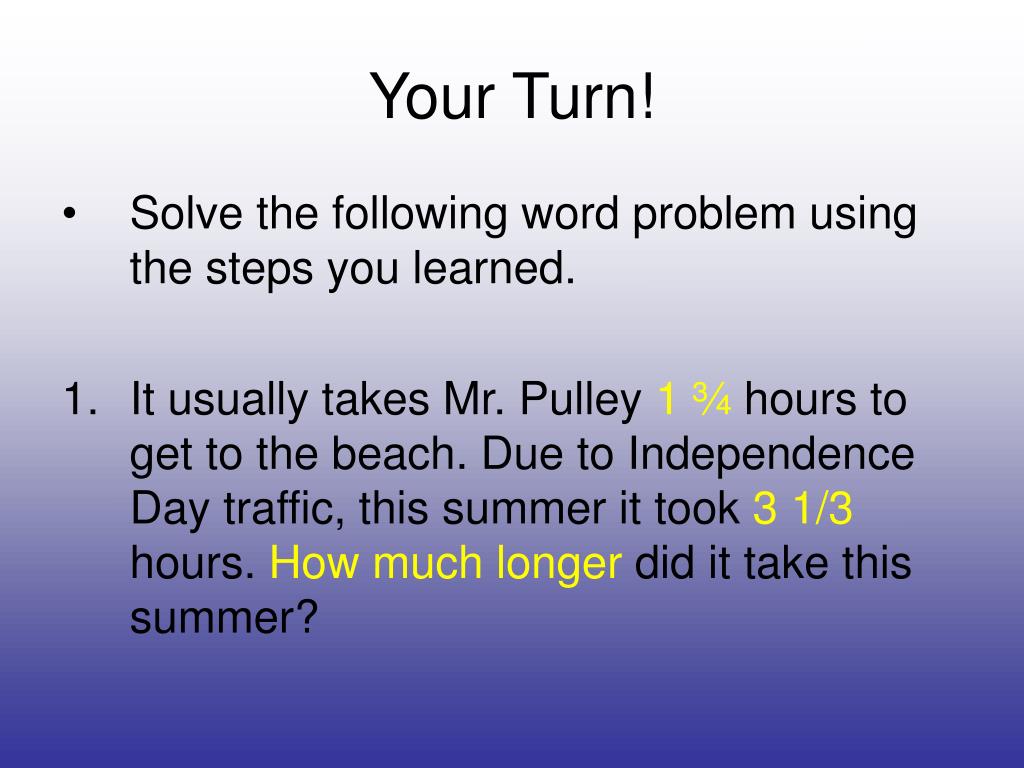 Your Turn!

• Solve the following word problem using the steps you learned.

1. It usually takes Mr. Pulley 1 ¾ hours to get to the beach. Due to Independence Day traffic, this summer it took 3 1/3 hours. How much longer did it take this summer?